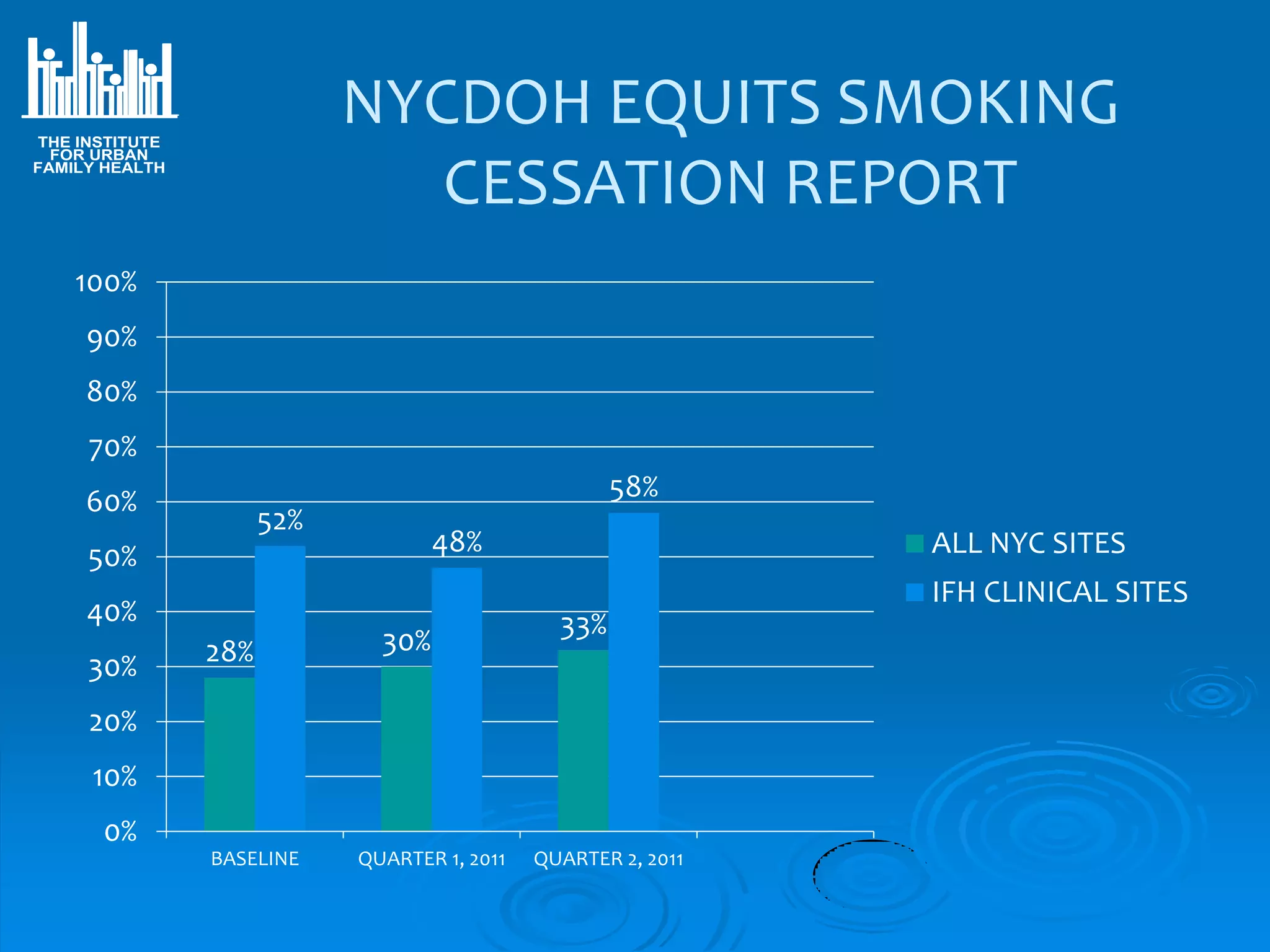 THE INSTITUTE FOR URBAN FAMILY HEALTH

NYCDOH EQUITS SMOKING CESSATION REPORT

100%
90%
80%
70%
60%
50%
40%
30%
20%
10%
0%

28%
52%
30%
48%
33%
58%

BASELINE
QUARTER 1, 2011
QUARTER 2, 2011

ALL NYC SITES
IFH CLINICAL SITES